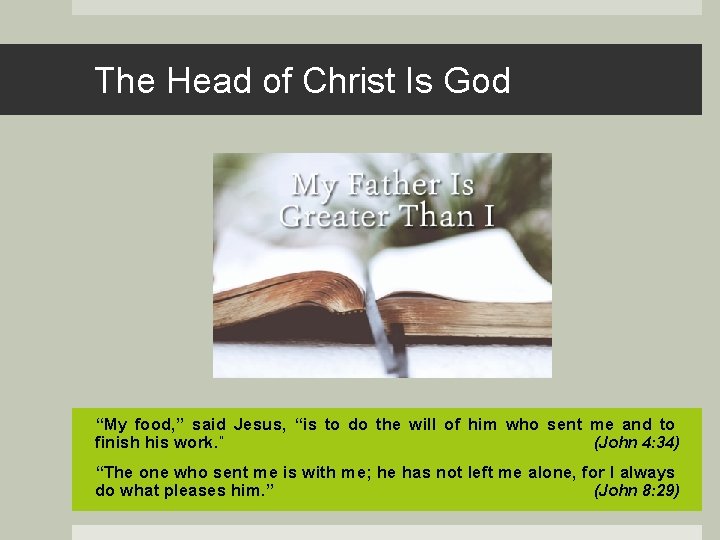 The Head of Christ Is God

My Father Is Greater Than I

“My food,” said Jesus, “is to do the will of him who sent me and to finish his work.” (John 4:34)

“The one who sent me is with me; he has not left me alone, for I always do what pleases him.” (John 8:29)